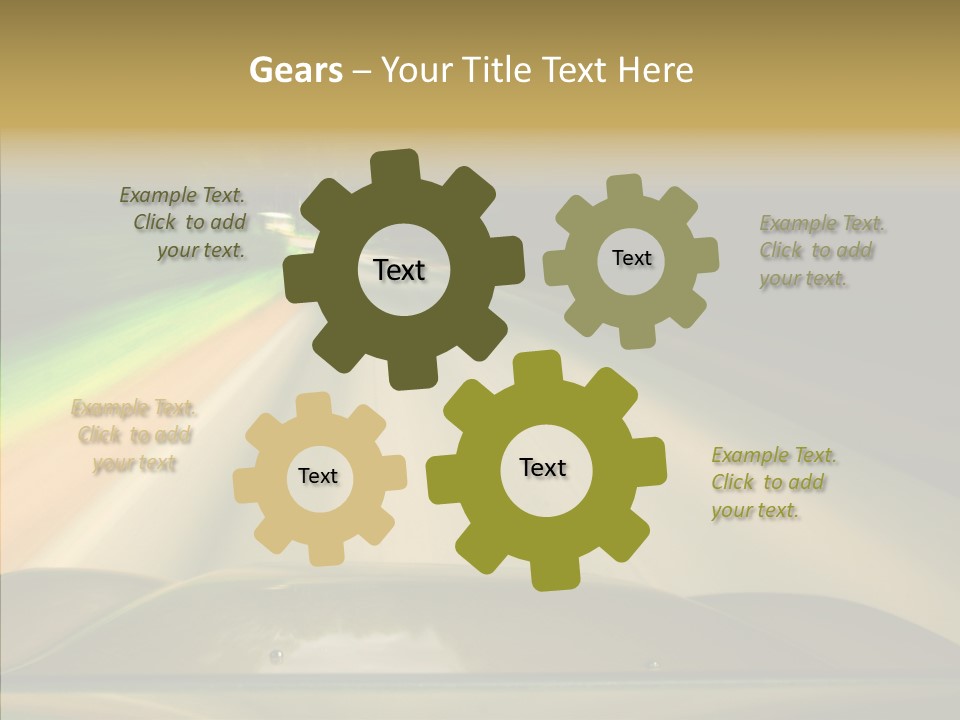 Gears – Your Title Text Here

Example Text. Click to add your text.

Text

Text

Example Text. Click to add your text.

Example Text. Click to add your text

Text

Text

Example Text. Click to add your text.